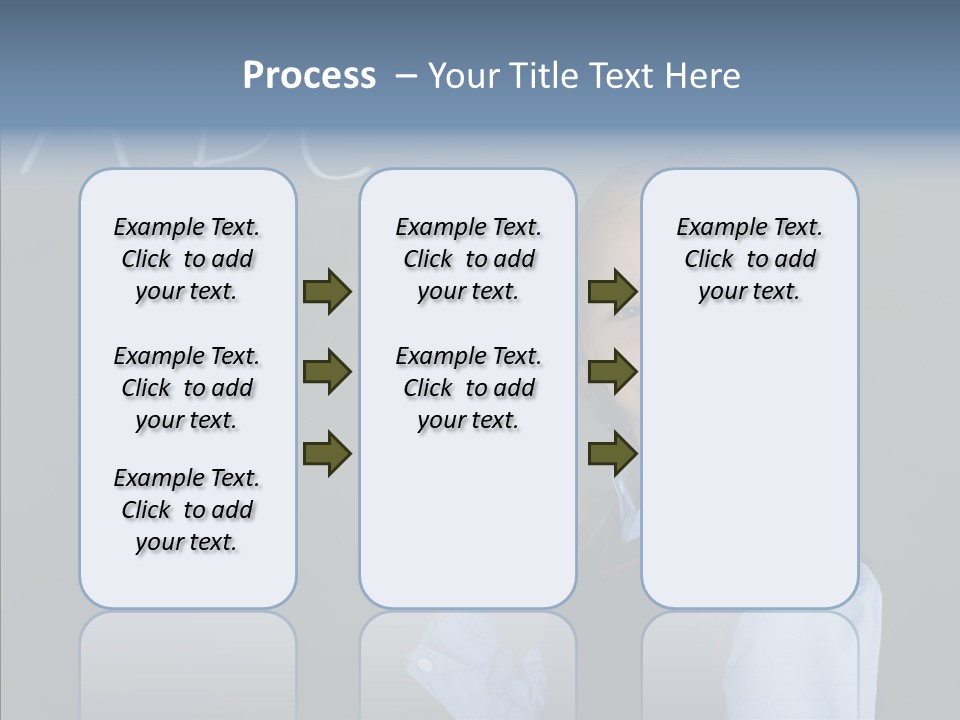 Process – Your Title Text Here

Example Text. Click to add your text.

Example Text. Click to add your text.

Example Text. Click to add your text.

Example Text. Click to add your text.

Example Text. Click to add your text.

Example Text. Click to add your text.